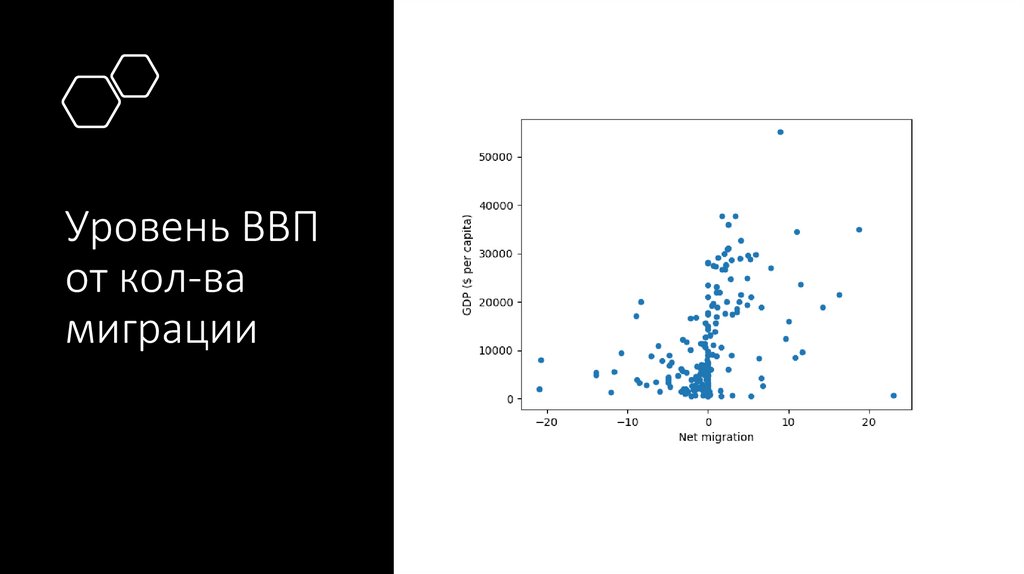 Уровень ВВП от кол-ва миграции

GDP ($ per capita)

50000
40000
30000
20000
10000
0

−20
−10
0
10
20

Net migration